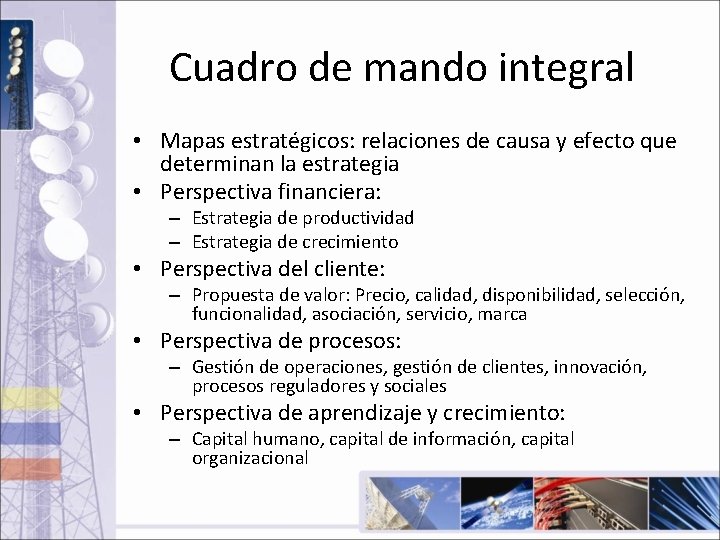 Cuadro de mando integral

• Mapas estratégicos: relaciones de causa y efecto que determinan la estrategia
• Perspectiva financiera:
  – Estrategia de productividad
  – Estrategia de crecimiento
• Perspectiva del cliente:
  – Propuesta de valor: Precio, calidad, disponibilidad, selección, funcionalidad, asociación, servicio, marca
• Perspectiva de procesos:
  – Gestión de operaciones, gestión de clientes, innovación, procesos reguladores y sociales
• Perspectiva de aprendizaje y crecimiento:
  – Capital humano, capital de información, capital organizacional